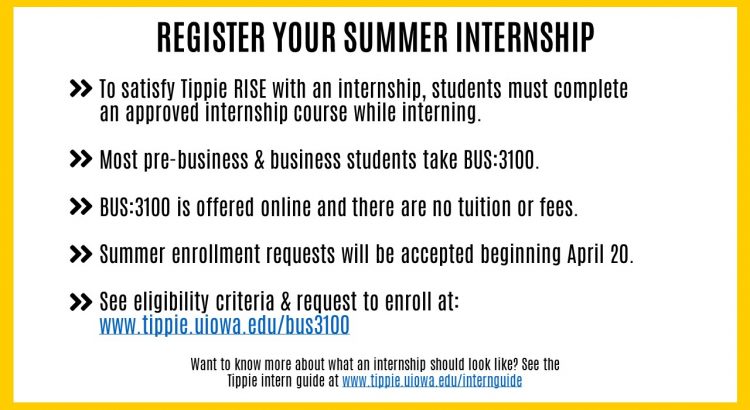 REGISTER YOUR SUMMER INTERNSHIP

>> To satisfy Tippie RISE with an internship, students must complete an approved internship course while interning.

>> Most pre-business & business students take BUS:3100.

>> BUS:3100 is offered online and there are no tuition or fees.

>> Summer enrollment requests will be accepted beginning April 20.

>> See eligibility criteria & request to enroll at: www.tippie.uiowa.edu/bus3100

Want to know more about what an internship should look like? See the Tippie intern guide at www.tippie.uiowa.edu/internguide